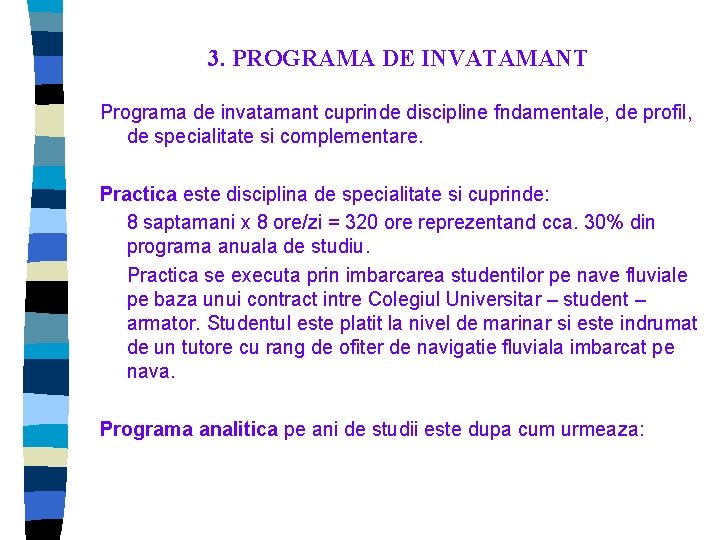 3. PROGRAMA DE INVATAMANT

Programa de invatamant cuprinde discipline fndamentale, de profil, de specialitate si complementare.

Practica este disciplina de specialitate si cuprinde:

8 saptamani x 8 ore/zi = 320 ore reprezentand cca. 30% din programa anuala de studiu.

Practica se executa prin imbarcarea studentilor pe nave fluviale pe baza unui contract intre Colegiul Universitar – student – armator. Studentul este platit la nivel de marinar si este indrumat de un tutore cu rang de ofiter de navigatie fluviala imbarcat pe nava.

Programa analitica pe ani de studii este dupa cum urmeaza: